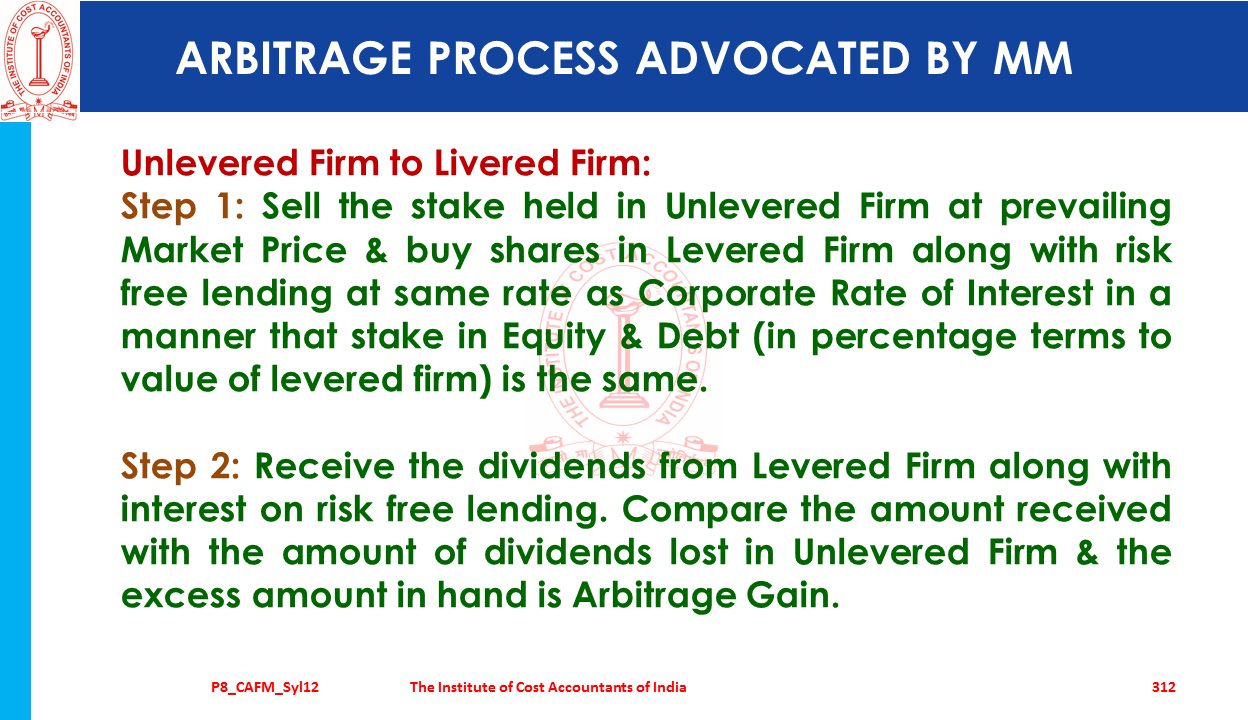 THE INSTITUTE OF COST ACCOUNTANTS OF INDIA

ARBITRAGE PROCESS ADVOCATED BY MM

Unlevered Firm to Livered Firm:
Step 1: Sell the stake held in Unlevered Firm at prevailing Market Price & buy shares in Levered Firm along with risk free lending at same rate as Corporate Rate of Interest in a manner that stake in Equity & Debt (in percentage terms to value of levered firm) is the same.

Step 2: Receive the dividends from Levered Firm along with interest on risk free lending. Compare the amount received with the amount of dividends lost in Unlevered Firm & the excess amount in hand is Arbitrage Gain.

P8_CAFM_Syl12 The Institute of Cost Accountants of India 312